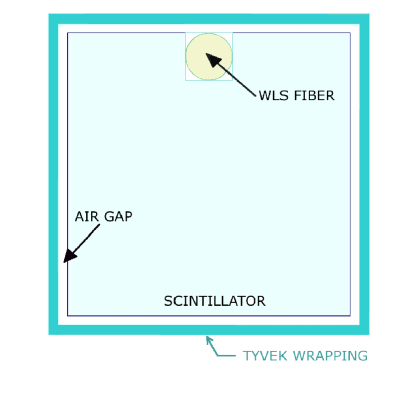 WLS FIBER

AIR GAP

SCINTILLATOR

TYVEK WRAPPING